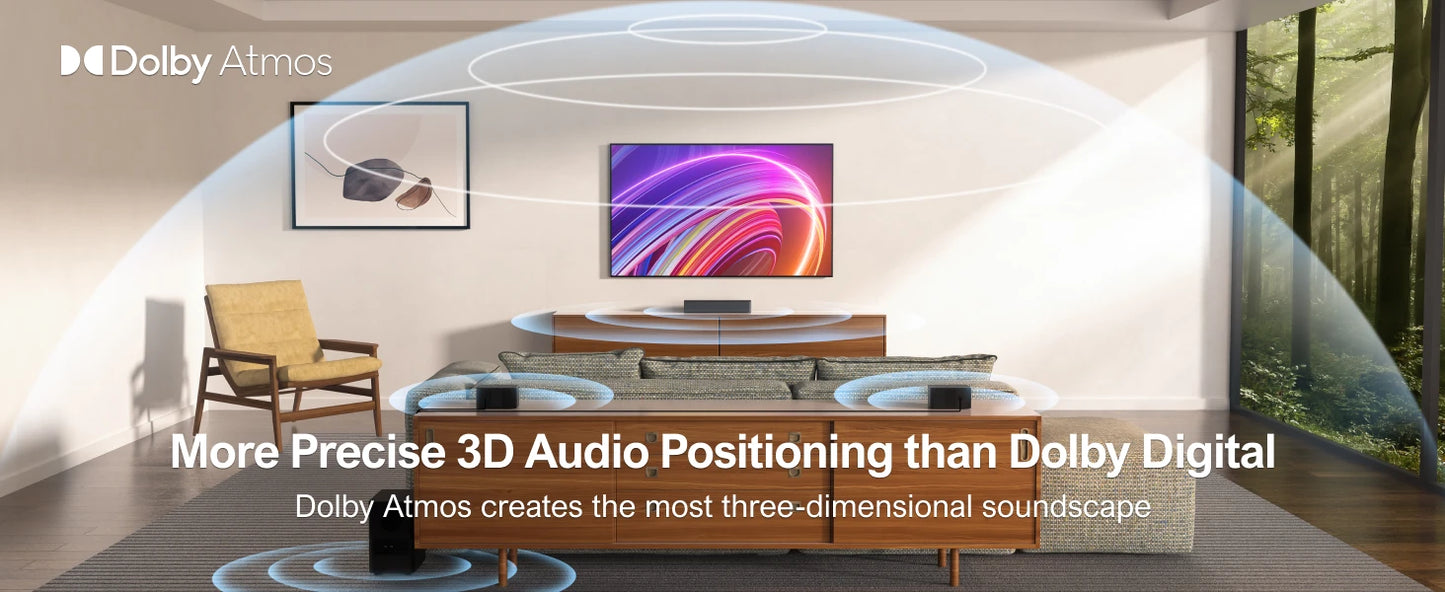 Dolby Atmos

More Precise 3D Audio Positioning than Dolby Digital

Dolby Atmos creates the most three-dimensional soundscape